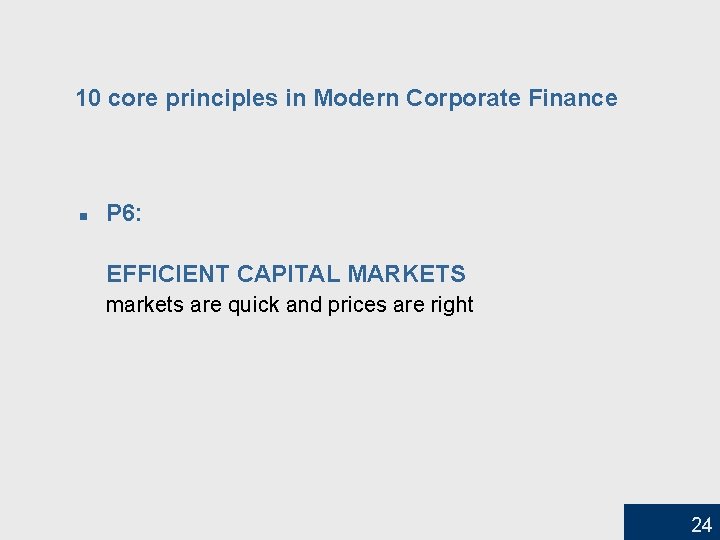 10 core principles in Modern Corporate Finance

P6:

EFFICIENT CAPITAL MARKETS
markets are quick and prices are right

24